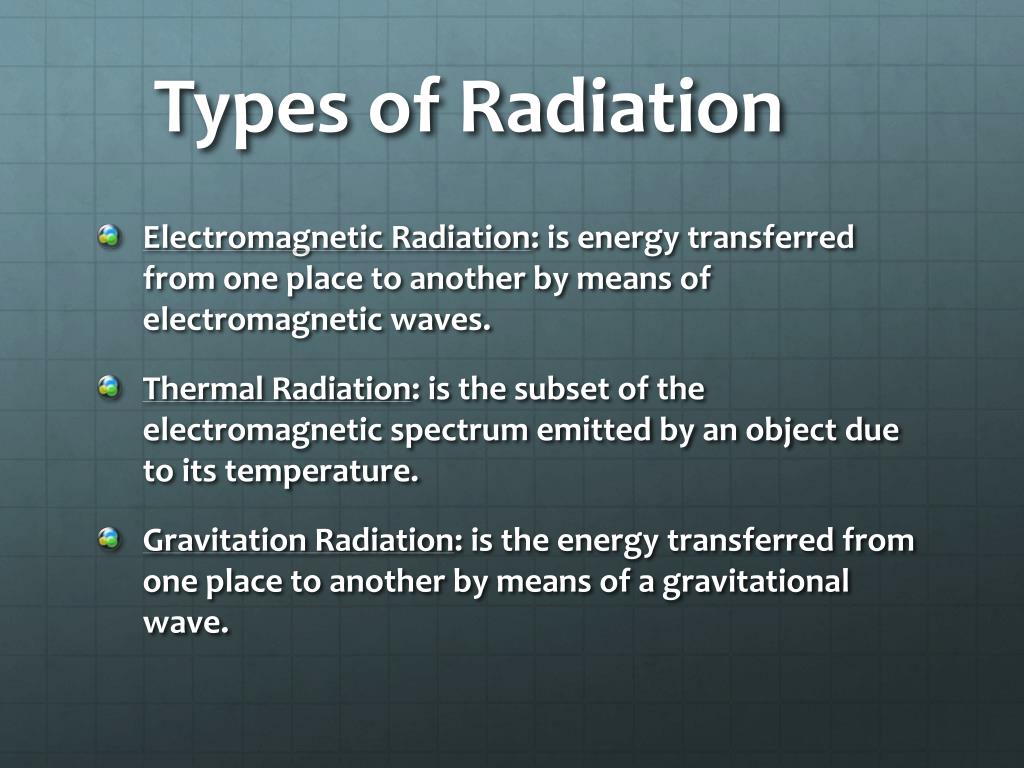 Types of Radiation

Electromagnetic Radiation: is energy transferred from one place to another by means of electromagnetic waves.

Thermal Radiation: is the subset of the electromagnetic spectrum emitted by an object due to its temperature.

Gravitation Radiation: is the energy transferred from one place to another by means of a gravitational wave.